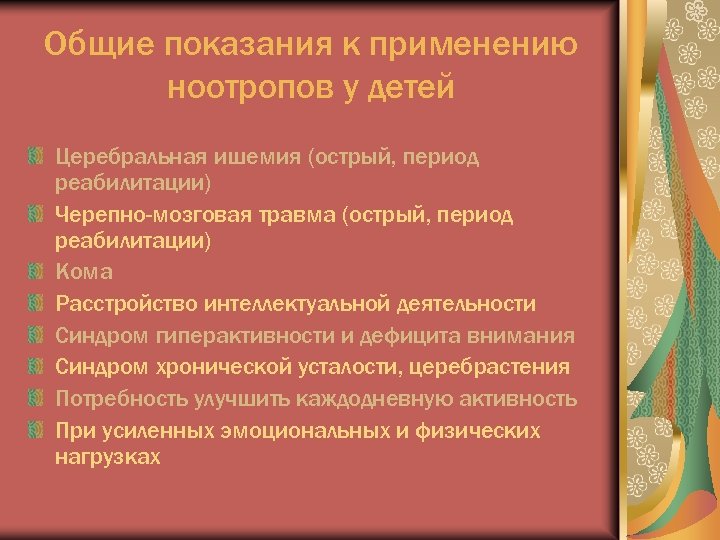 Общие показания к применению ноотропов у детей

Церебральная ишемия (острый, период реабилитации)
Черепно-мозговая травма (острый, период реабилитации)
Кома
Расстройство интеллектуальной деятельности
Синдром гиперактивности и дефицита внимания
Синдром хронической усталости, церебрастения
Потребность улучшить каждодневную активность
При усиленных эмоциональных и физических нагрузках